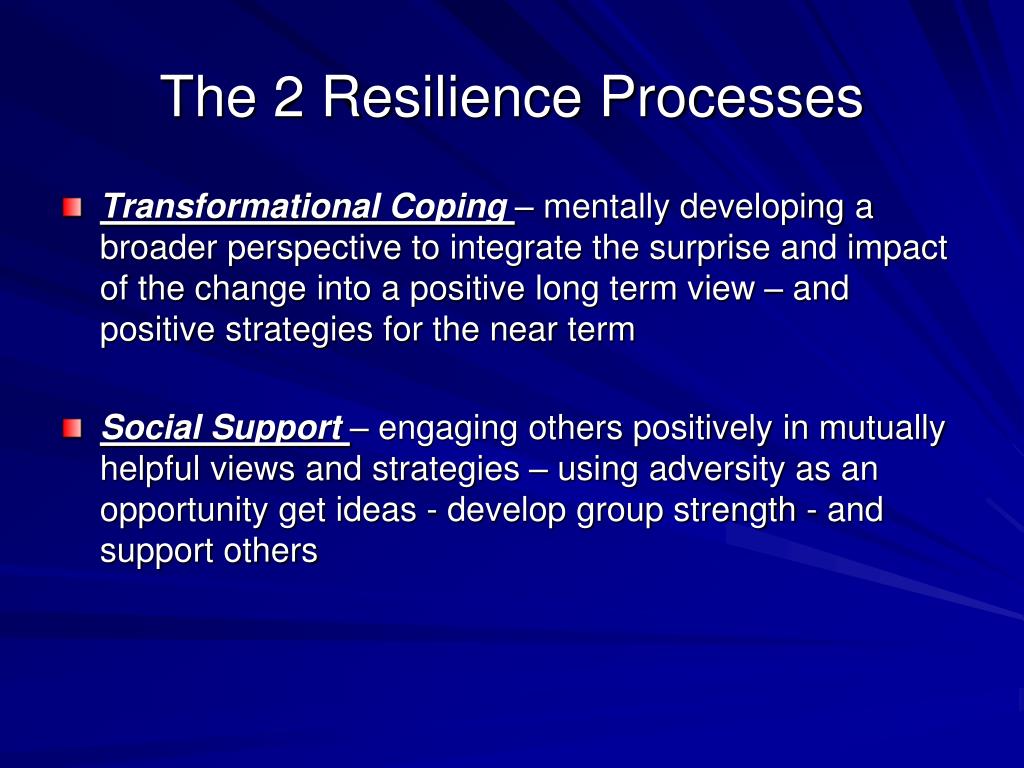 The 2 Resilience Processes

Transformational Coping – mentally developing a broader perspective to integrate the surprise and impact of the change into a positive long term view – and positive strategies for the near term

Social Support – engaging others positively in mutually helpful views and strategies – using adversity as an opportunity get ideas - develop group strength - and support others